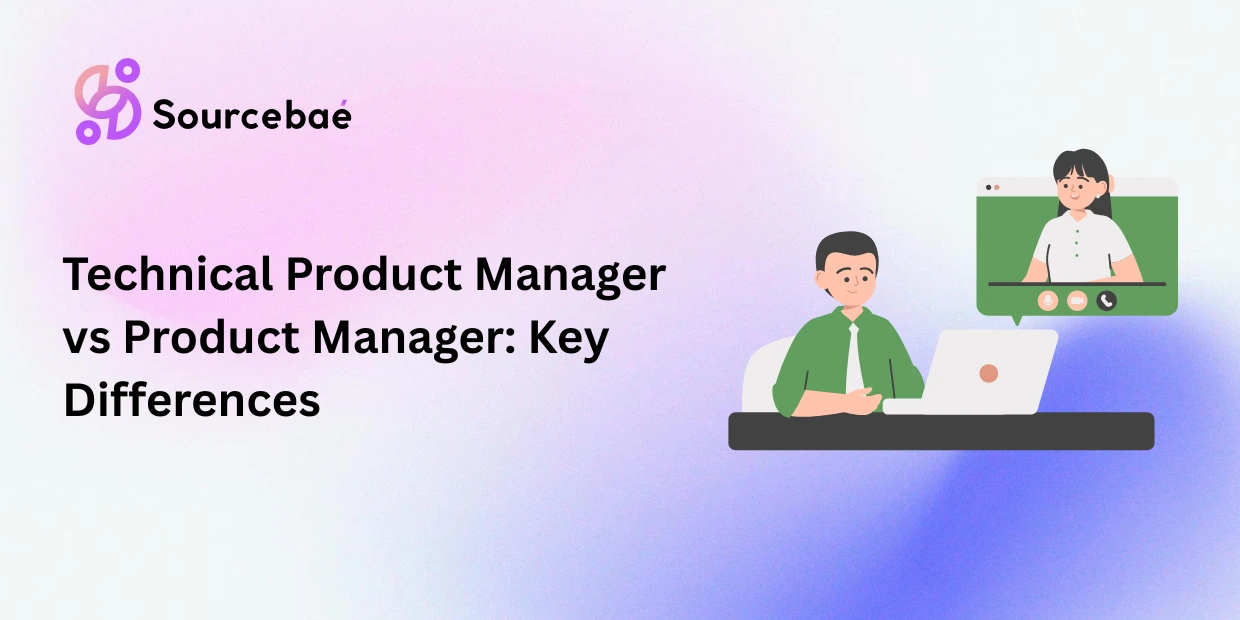 Sourcebaé

Technical Product Manager vs Product Manager: Key Differences